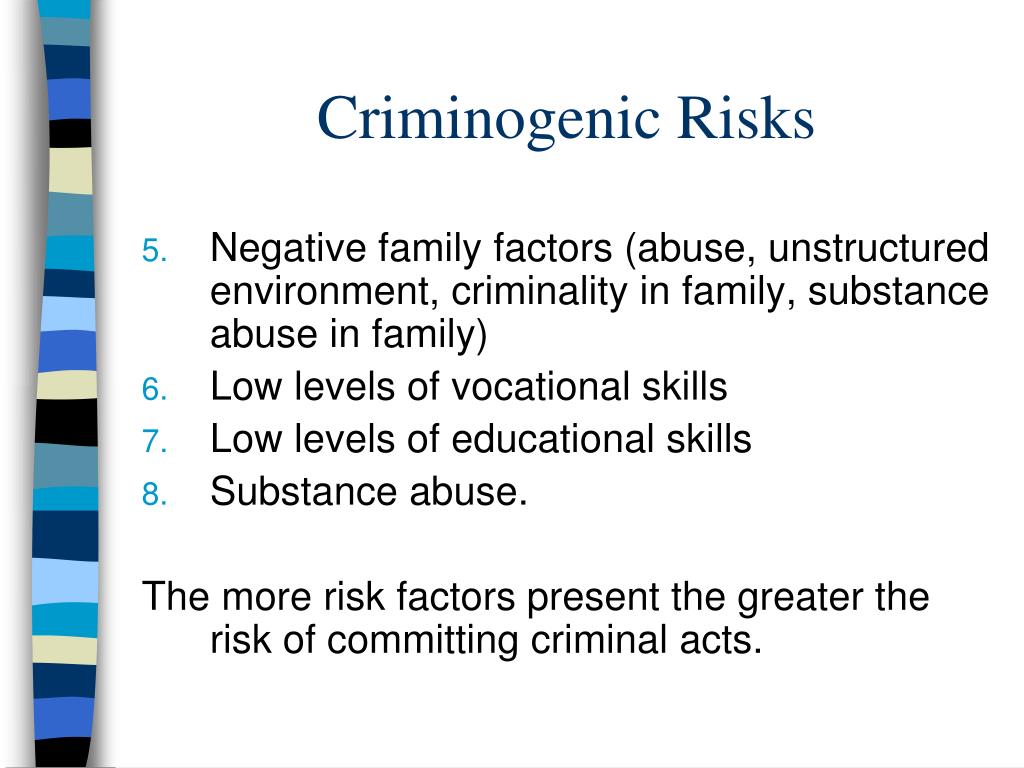 Criminogenic Risks

5. Negative family factors (abuse, unstructured environment, criminality in family, substance abuse in family)
6. Low levels of vocational skills
7. Low levels of educational skills
8. Substance abuse.

The more risk factors present the greater the risk of committing criminal acts.